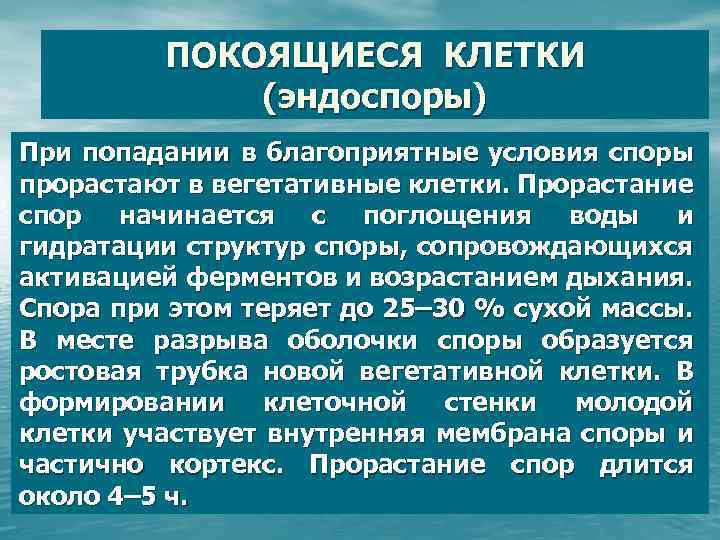 ПОКОЯЩИЕСЯ КЛЕТКИ
(эндоспоры)

При попадании в благоприятные условия споры прорастают в вегетативные клетки. Прорастание спор начинается с поглощения воды и гидратации структур споры, сопровождающихся активацией ферментов и возрастанием дыхания. Спора при этом теряет до 25–30 % сухой массы. В месте разрыва оболочки споры образуется ростовая трубка новой вегетативной клетки. В формировании клеточной стенки молодой клетки участвует внутренняя мембрана споры и частично кортекс. Прорастание спор длится около 4–5 ч.